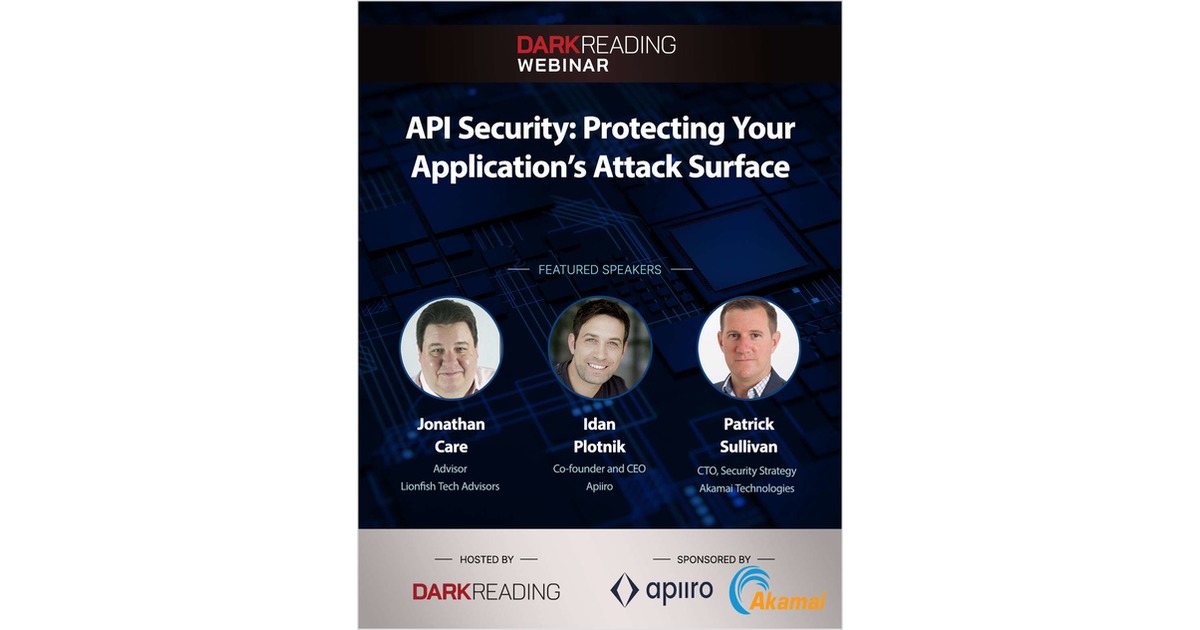 DARKREADING
WEBINAR

API Security: Protecting Your Application's Attack Surface

FEATURED SPEAKERS

Jonathan Care
Advisor
Lionfish Tech Advisors

Idan Plotnik
Co-founder and CEO
Apiiro

Patrick Sullivan
CTO, Security Strategy
Akamai Technologies

HOSTED BY
DARKREADING

SPONSORED BY
apiiro
Akamai